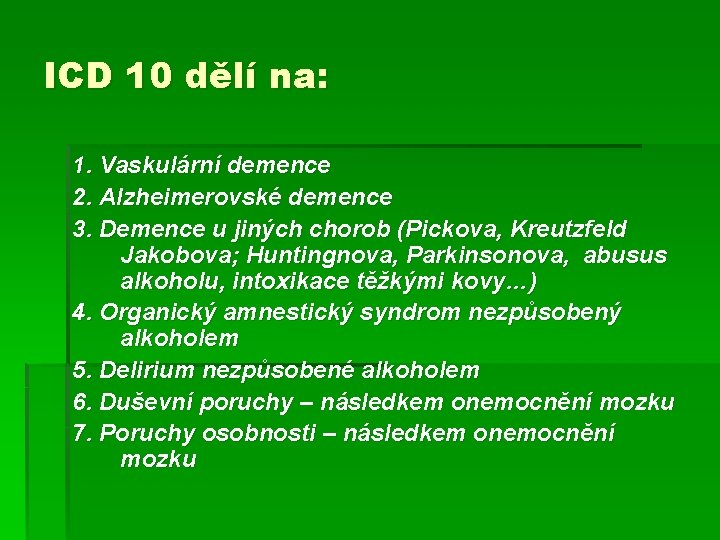 ICD 10 dělí na:

1. Vaskulární demence
2. Alzheimerovské demence
3. Demence u jiných chorob (Pickova, Kreutzfeld Jakobova; Huntingnova, Parkinsonova, abusus alkoholu, intoxikace těžkými kovy...)
4. Organický amnestický syndrom nezpůsobený alkoholem
5. Delirium nezpůsobené alkoholem
6. Duševní poruchy – následkem onemocnění mozku
7. Poruchy osobnosti – následkem onemocnění mozku